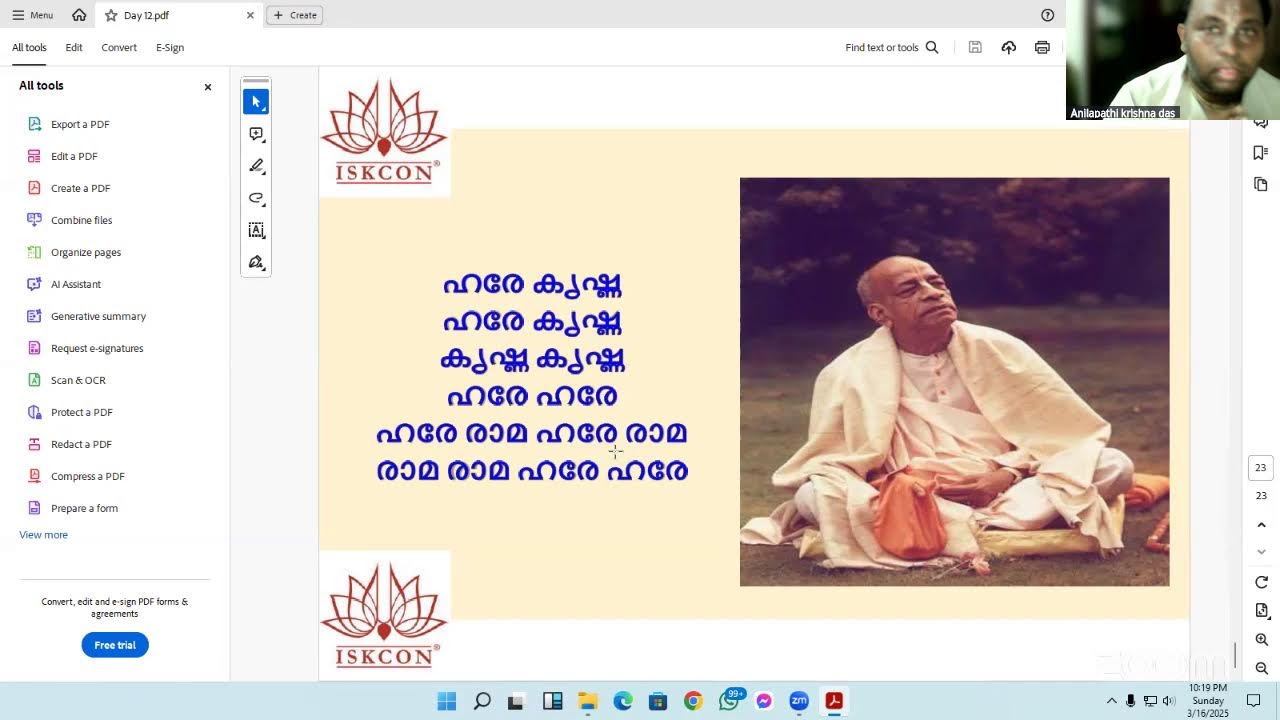 Menu
Day 12.pdf
Create
All tools
Edit
Convert
E-Sign
Find text or tools
All tools
Export a PDF
Edit a PDF
Create a PDF
Combine files
Organize pages
AI Assistant
Generative summary
Request e-signatures
Scan & OCR
Protect a PDF
Redact a PDF
Compress a PDF
Prepare a form
View more
Convert, edit and e-sign PDF forms & agreements
Free trial

ISKCON

ഹരേ കൃഷ്ണ
ഹരേ കൃഷ്ണ
കൃഷ്ണ കൃഷ്ണ
ഹരേ ഹരേ
ഹരേ രാമ ഹരേ രാമ
രാമ രാമ ഹരേ ഹരേ

ISKCON

Anilapathi krishna das
23
23
99+
10:19 PM
Sunday
3/16/2025